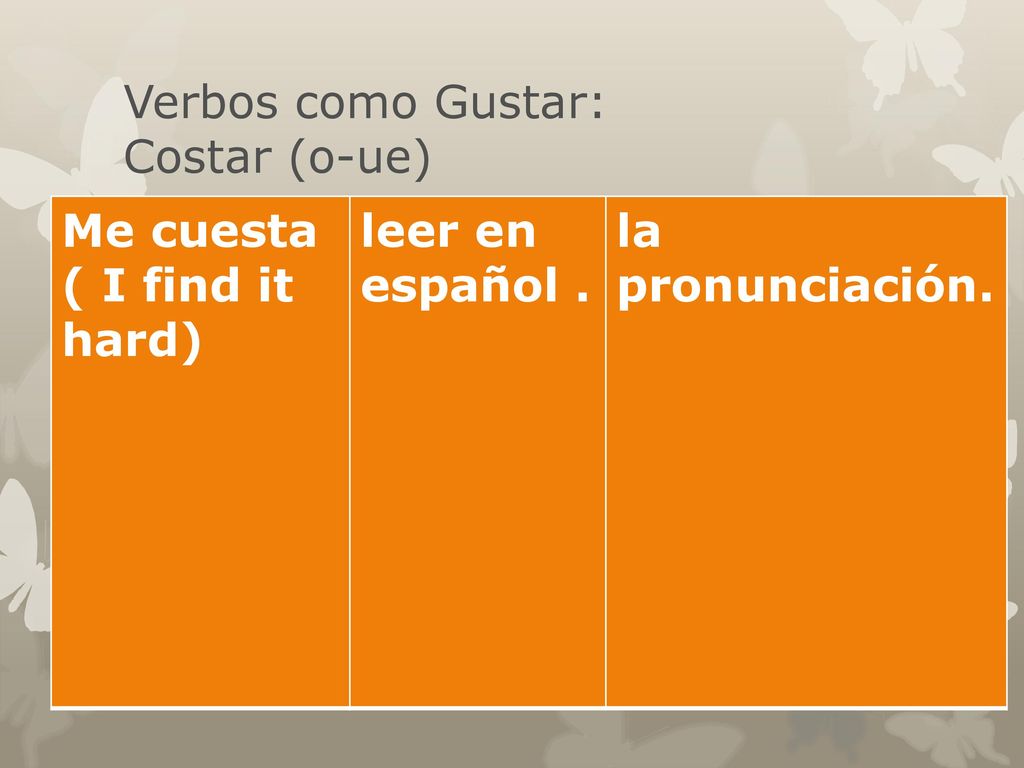 Verbos como Gustar:
Costar (o-ue)

| Me cuesta ( I find it hard) | leer en español . | la pronunciación. |
|---|---|---|